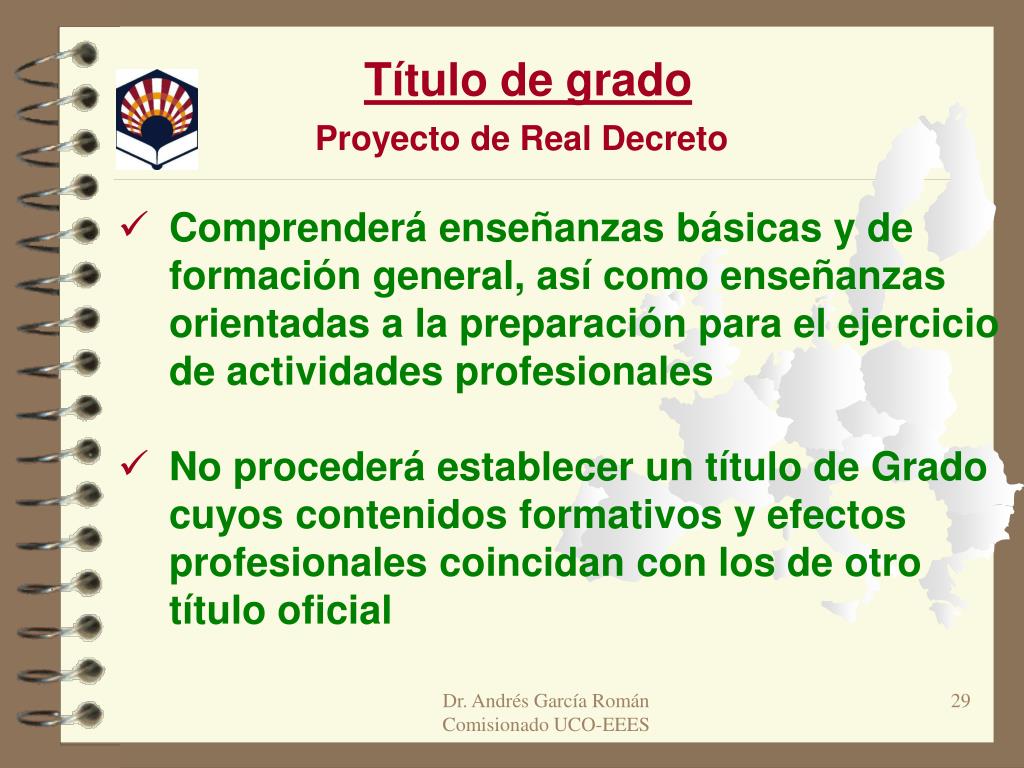 Título de grado
Proyecto de Real Decreto

✓ Comprenderá enseñanzas básicas y de formación general, así como enseñanzas orientadas a la preparación para el ejercicio de actividades profesionales

✓ No procederá establecer un título de Grado cuyos contenidos formativos y efectos profesionales coincidan con los de otro título oficial

Dr. Andrés García Román
Comisionado UCO-EEES

29